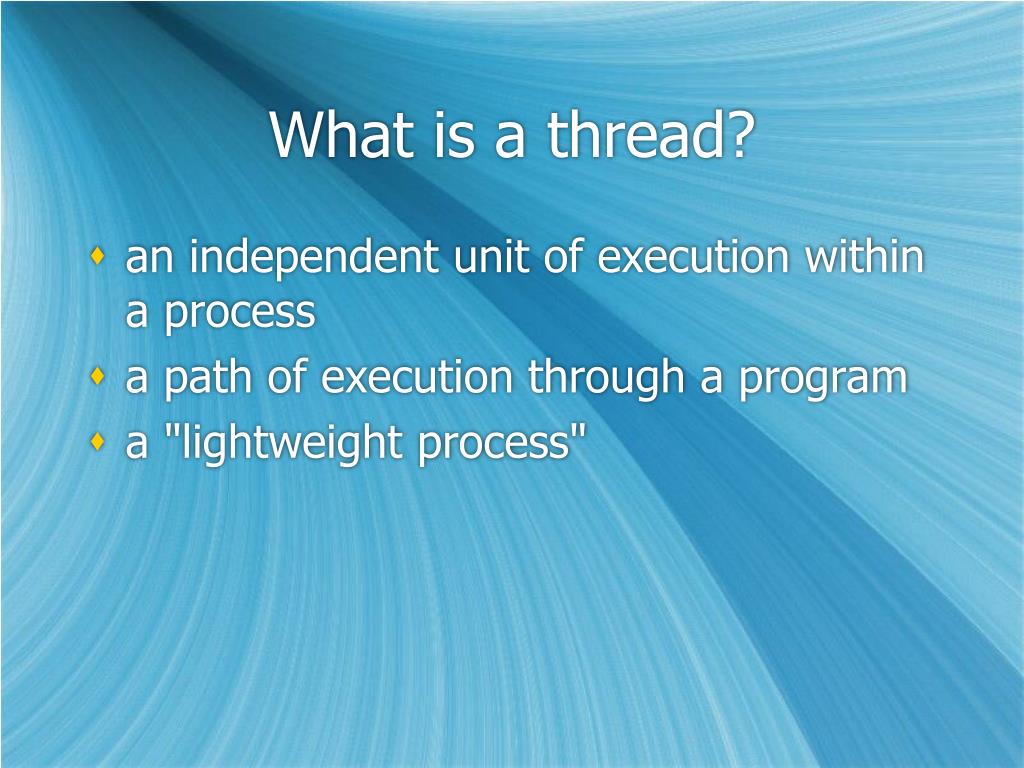 What is a thread?

- an independent unit of execution within a process
- a path of execution through a program
- a "lightweight process"